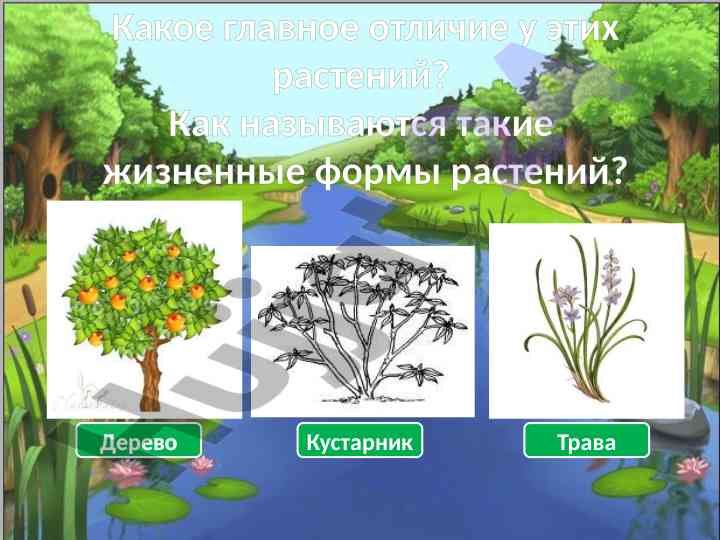 Какое главное отличие у этих растений?
Как называются такие жизненные формы растений?

Дерево
Кустарник
Трава